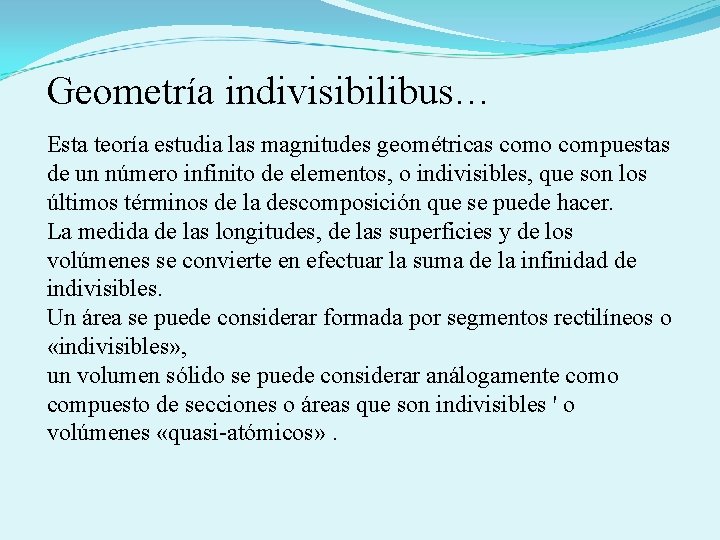 Geometría indivisibilibus…

Esta teoría estudia las magnitudes geométricas como compuestas de un número infinito de elementos, o indivisibles, que son los últimos términos de la descomposición que se puede hacer.
La medida de las longitudes, de las superficies y de los volúmenes se convierte en efectuar la suma de la infinidad de indivisibles.
Un área se puede considerar formada por segmentos rectilíneos o «indivisibles»,
un volumen sólido se puede considerar análogamente como compuesto de secciones o áreas que son indivisibles ' o volúmenes «quasi-atómicos» .